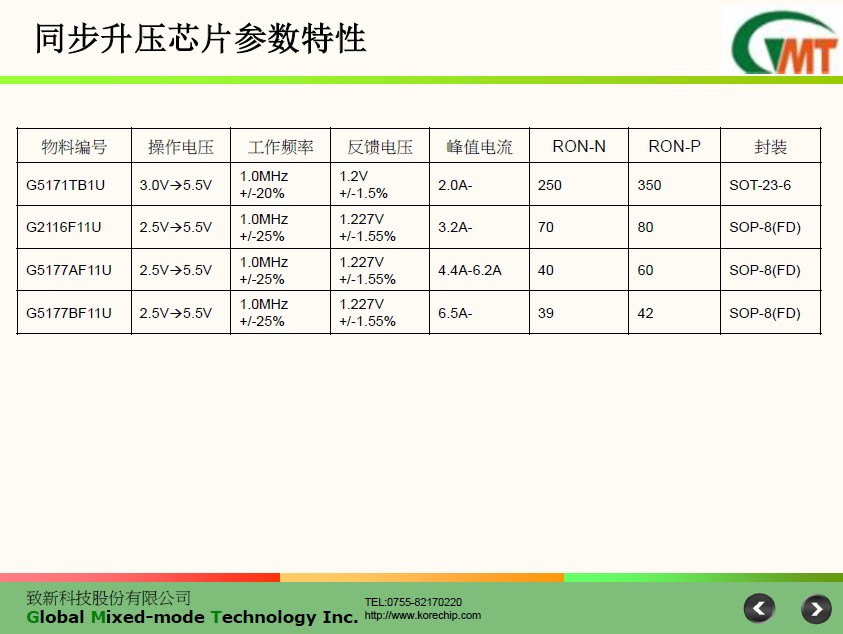 同步升压芯片参数特性

GMT

| 物料编号 | 操作电压 | 工作频率 | 反馈电压 | 峰值电流 | RON-N | RON-P | 封装 |
|---|---|---|---|---|---|---|---|
| G5171TB1U | 3.0V→5.5V | 1.0MHz +/-20% | 1.2V +/-1.5% | 2.0A- | 250 | 350 | SOT-23-6 |
| G2116F11U | 2.5V→5.5V | 1.0MHz +/-25% | 1.227V +/-1.55% | 3.2A- | 70 | 80 | SOP-8(FD) |
| G5177AF11U | 2.5V→5.5V | 1.0MHz +/-25% | 1.227V +/-1.55% | 4.4A-6.2A | 40 | 60 | SOP-8(FD) |
| G5177BF11U | 2.5V→5.5V | 1.0MHz +/-25% | 1.227V +/-1.55% | 6.5A- | 39 | 42 | SOP-8(FD) |

致新科技股份有限公司
Global Mixed-mode Technology Inc.
TEL:0755-82170220
http://www.korechip.com